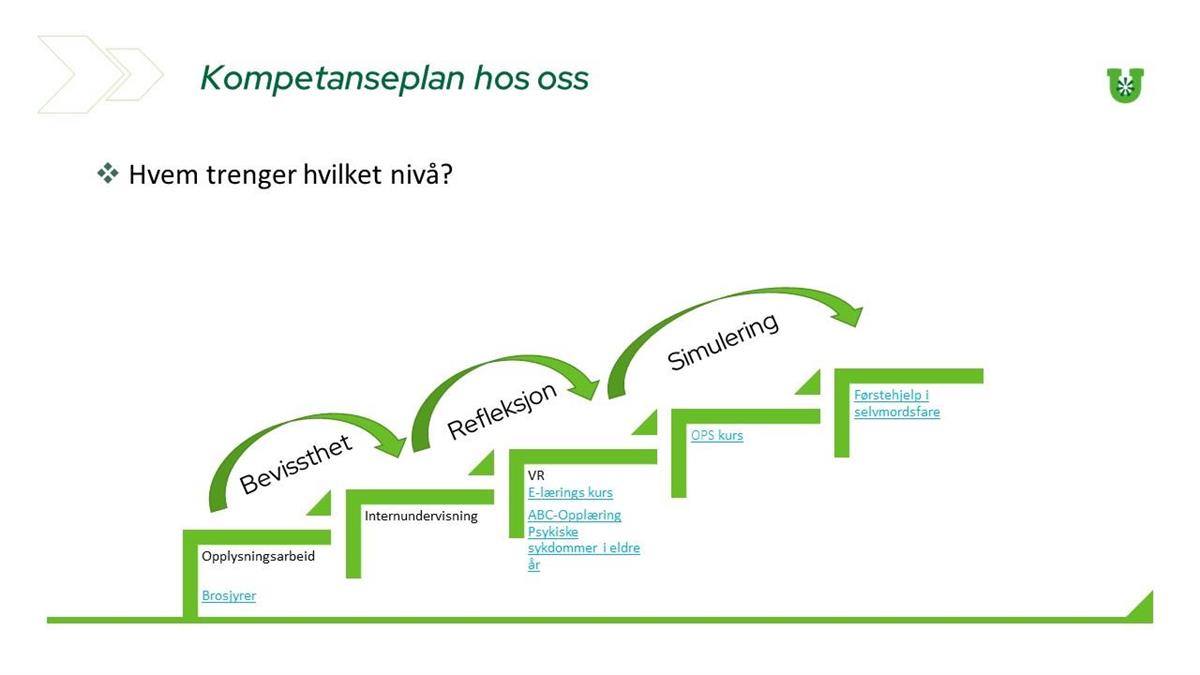 Kompetanseplan hos oss

❖ Hvem trenger hvilket nivå?

Bevissthet

Refleksjon

Simulering

Opplysningsarbeid

Brosjyrer

Internundervisning

VR
E-lærings kurs
ABC-Opplæring Psykiske sykdommer i eldre år

OPS kurs

Førstehjelp i selvmordsfare